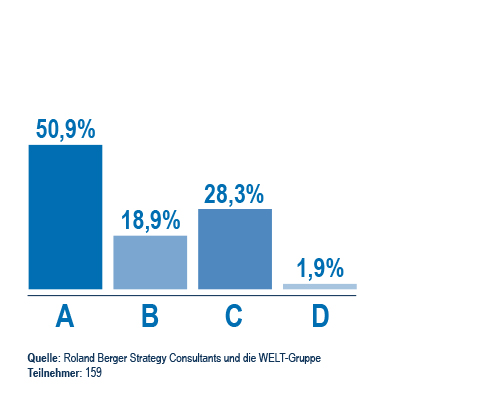 50,9%
18,9%
28,3%
1,9%

A B C D

Quelle: Roland Berger Strategy Consultants und die WELT-Gruppe
Teilnehmer: 159